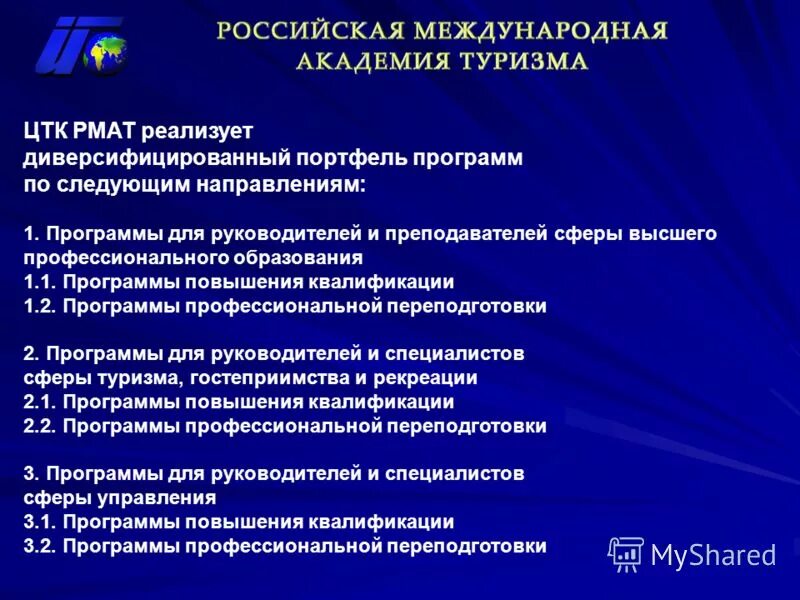 РОССИЙСКАЯ МЕЖДУНАРОДНАЯ АКАДЕМИЯ ТУРИЗМА

ЦТК РМАТ реализует диверсифицированный портфель программ по следующим направлениям:

1. Программы для руководителей и преподавателей сферы высшего профессионального образования
1.1. Программы повышения квалификации
1.2. Программы профессиональной переподготовки

2. Программы для руководителей и специалистов сферы туризма, гостеприимства и рекреации
2.1. Программы повышения квалификации
2.2. Программы профессиональной переподготовки

3. Программы для руководителей и специалистов сферы управления
3.1. Программы повышения квалификации
3.2. Программы профессиональной переподготовки

MyShared